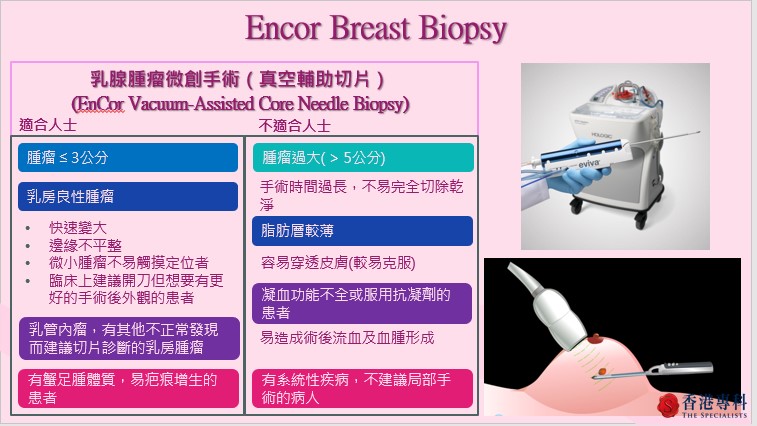 Encor Breast Biopsy

乳腺腫瘤微創手術（真空輔助切片）
(EnCor Vacuum-Assisted Core Needle Biopsy)

適合人士

腫瘤 ≤ 3公分

乳房良性腫瘤

• 快速變大
• 邊緣不平整
• 微小腫瘤不易觸摸定位者
• 臨床上建議開刀但想要有更好的手術後外觀的患者

乳管內瘤，有其他不正常發現而建議切片診斷的乳房腫瘤

有蟹足腫體質，易疤痕增生的患者

不適合人士

腫瘤過大( > 5公分)

手術時間過長，不易完全切除乾淨

脂肪層較薄

容易穿透皮膚(較易克服)

凝血功能不全或服用抗凝劑的患者

易造成術後流血及血腫形成

有系統性疾病，不建議局部手術的病人

HOLOGIC
eviva

香港專科
THE SPECIALISTS